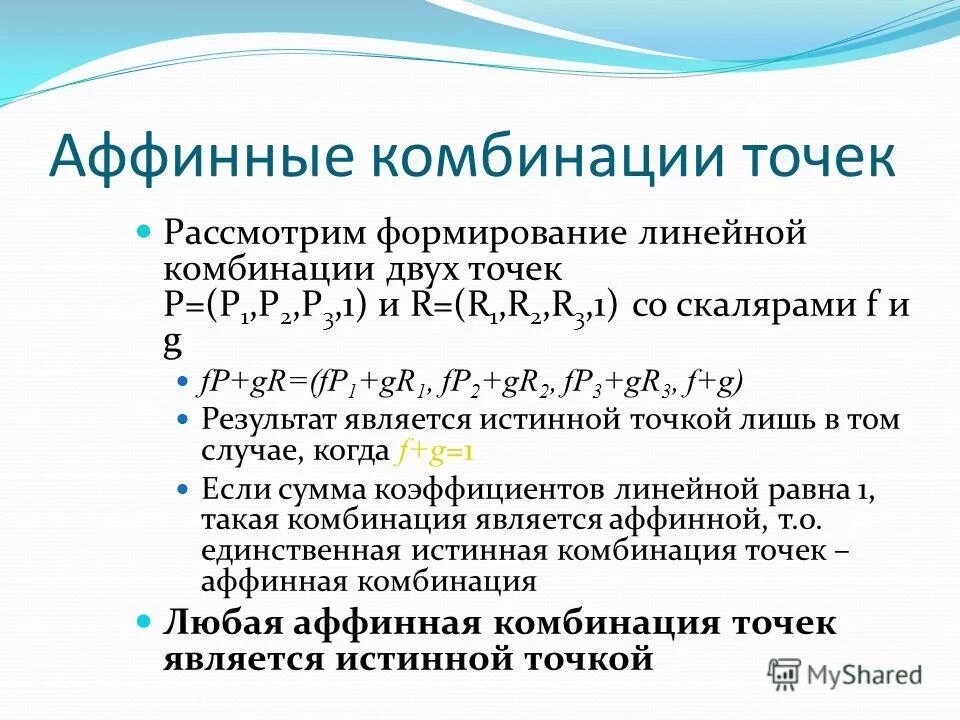 Аффинные комбинации точек

Рассмотрим формирование линейной комбинации двух точек $P=(P_1,P_2,P_3,1)$ и $R=(R_1,R_2,R_3,1)$ со скалярами f и g

$fP+gR=(fP_1+gR_1, fP_2+gR_2, fP_3+gR_3, f+g)$

Результат является истинной точкой лишь в том случае, когда $f+g=1$

Если сумма коэффициентов линейной равна 1, такая комбинация является аффинной, т.о. единственная истинная комбинация точек – аффинная комбинация

Любая аффинная комбинация точек является истинной точкой

MyShared